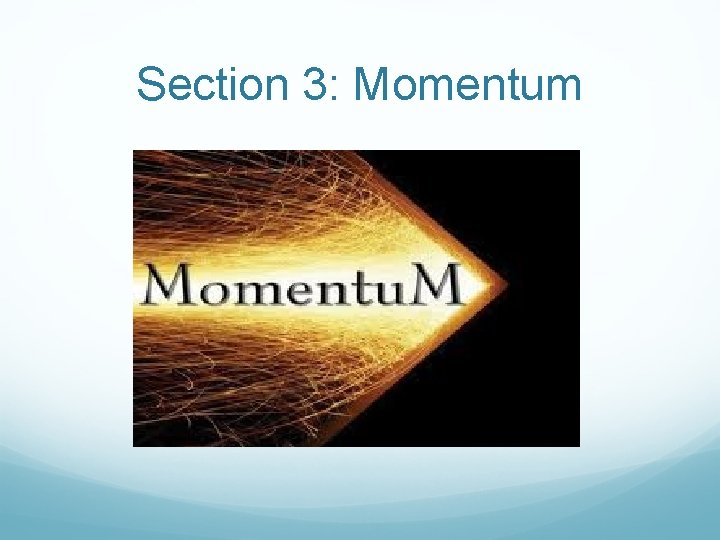 Section 3: Momentum

MomentuM